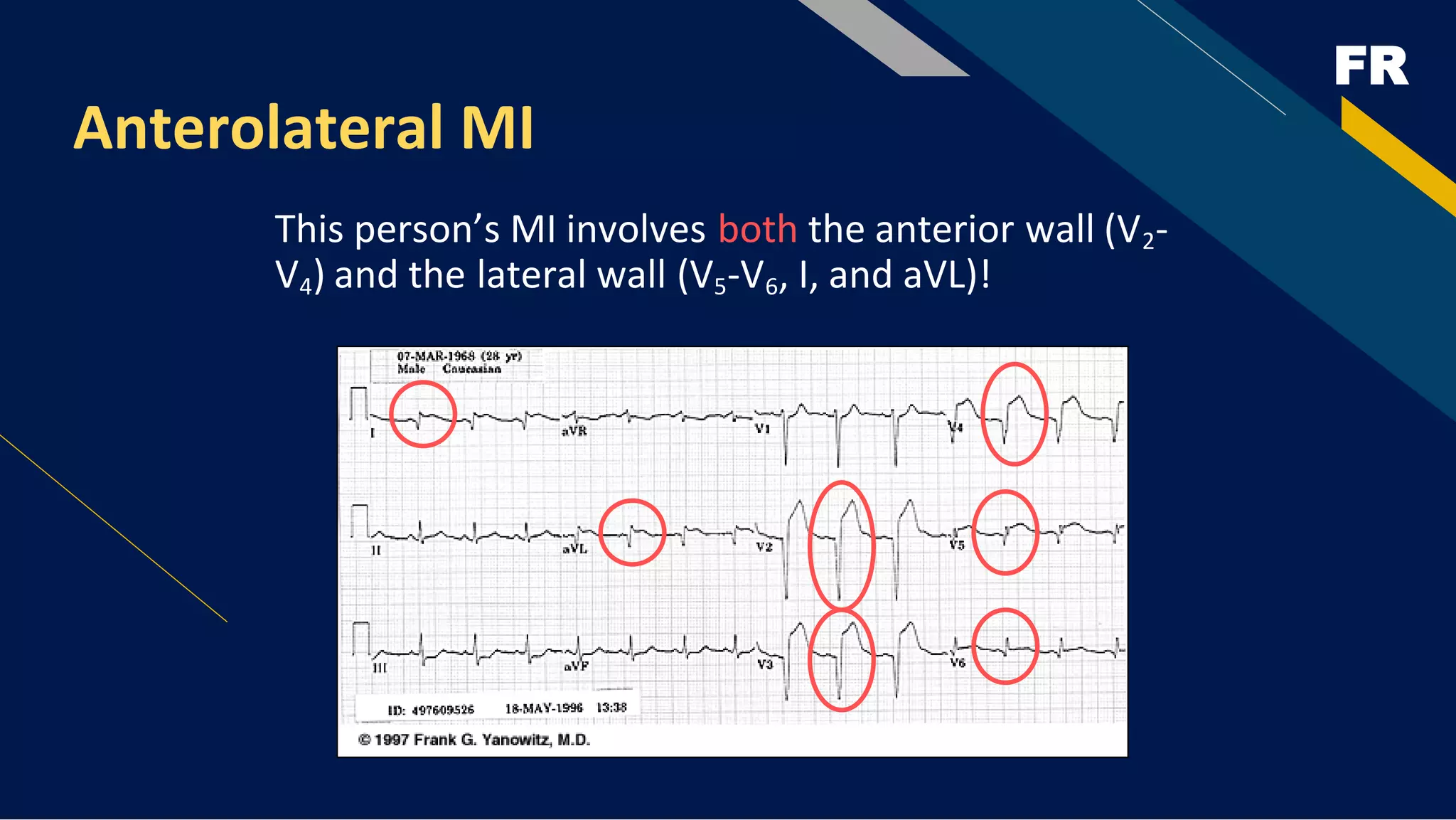 FR

Anterolateral MI

This person's MI involves both the anterior wall ($V_2$-$V_4$) and the lateral wall ($V_5$-$V_6$, I, and aVL)!

07-MAR-1968 (28 yr)
Male Caucasian

I
aVR
V1
V4
II
aVL
V2
V5
III
aVF
V3
V6

ID: 497609526 18-MAY-1996 13:38

© 1997 Frank G. Yanowitz, M.D.